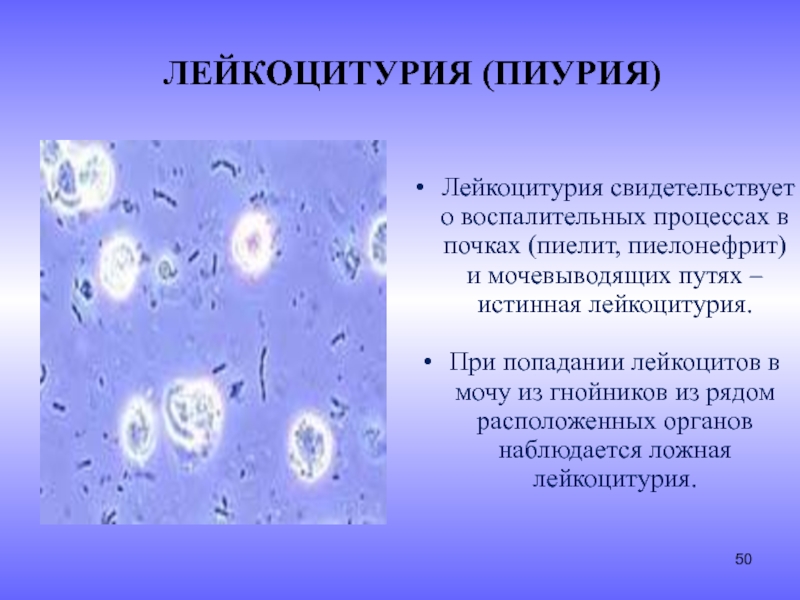 ЛЕЙКОЦИТУРИЯ (ПИУРИЯ)

• Лейкоцитурия свидетельствует о воспалительных процессах в почках (пиелит, пиелонефрит) и мочевыводящих путях – истинная лейкоцитурия.

• При попадании лейкоцитов в мочу из гнойников из рядом расположенных органов наблюдается ложная лейкоцитурия.

50